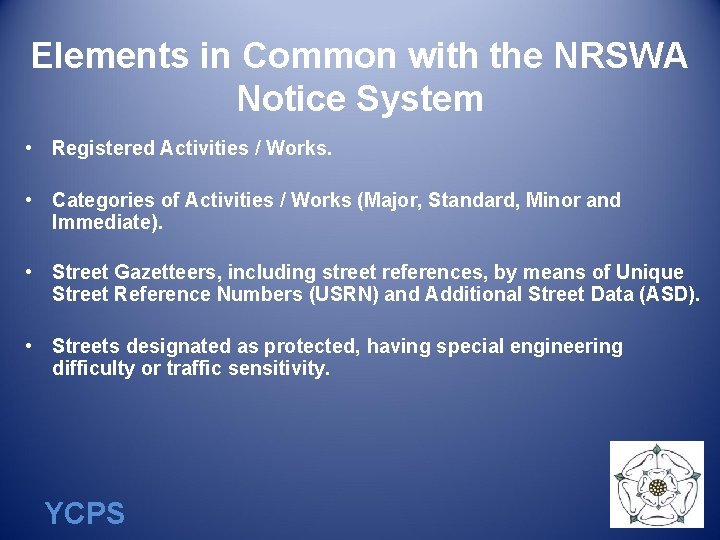 Elements in Common with the NRSWA Notice System

• Registered Activities / Works.

• Categories of Activities / Works (Major, Standard, Minor and Immediate).

• Street Gazetteers, including street references, by means of Unique Street Reference Numbers (USRN) and Additional Street Data (ASD).

• Streets designated as protected, having special engineering difficulty or traffic sensitivity.

YCPS